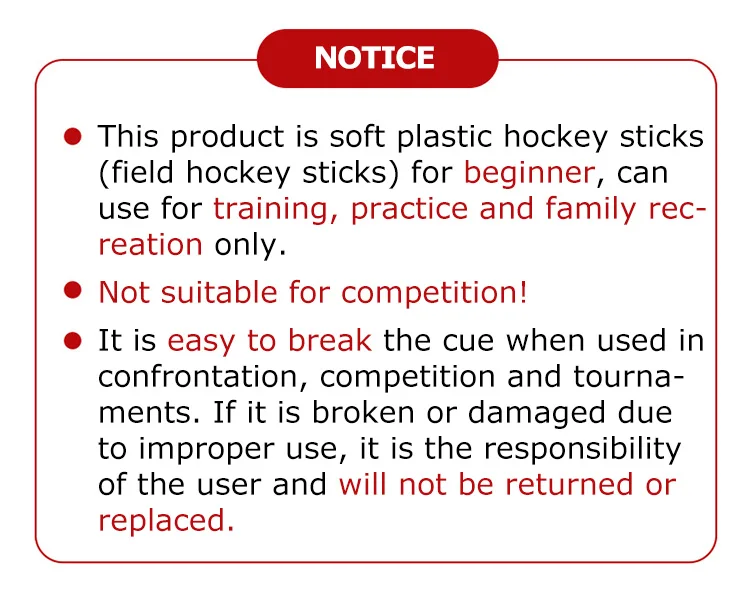 NOTICE

● This product is soft plastic hockey sticks (field hockey sticks) for beginner, can use for training, practice and family recreation only.

● Not suitable for competition!

● It is easy to break the cue when used in confrontation, competition and tournaments. If it is broken or damaged due to improper use, it is the responsibility of the user and will not be returned or replaced.